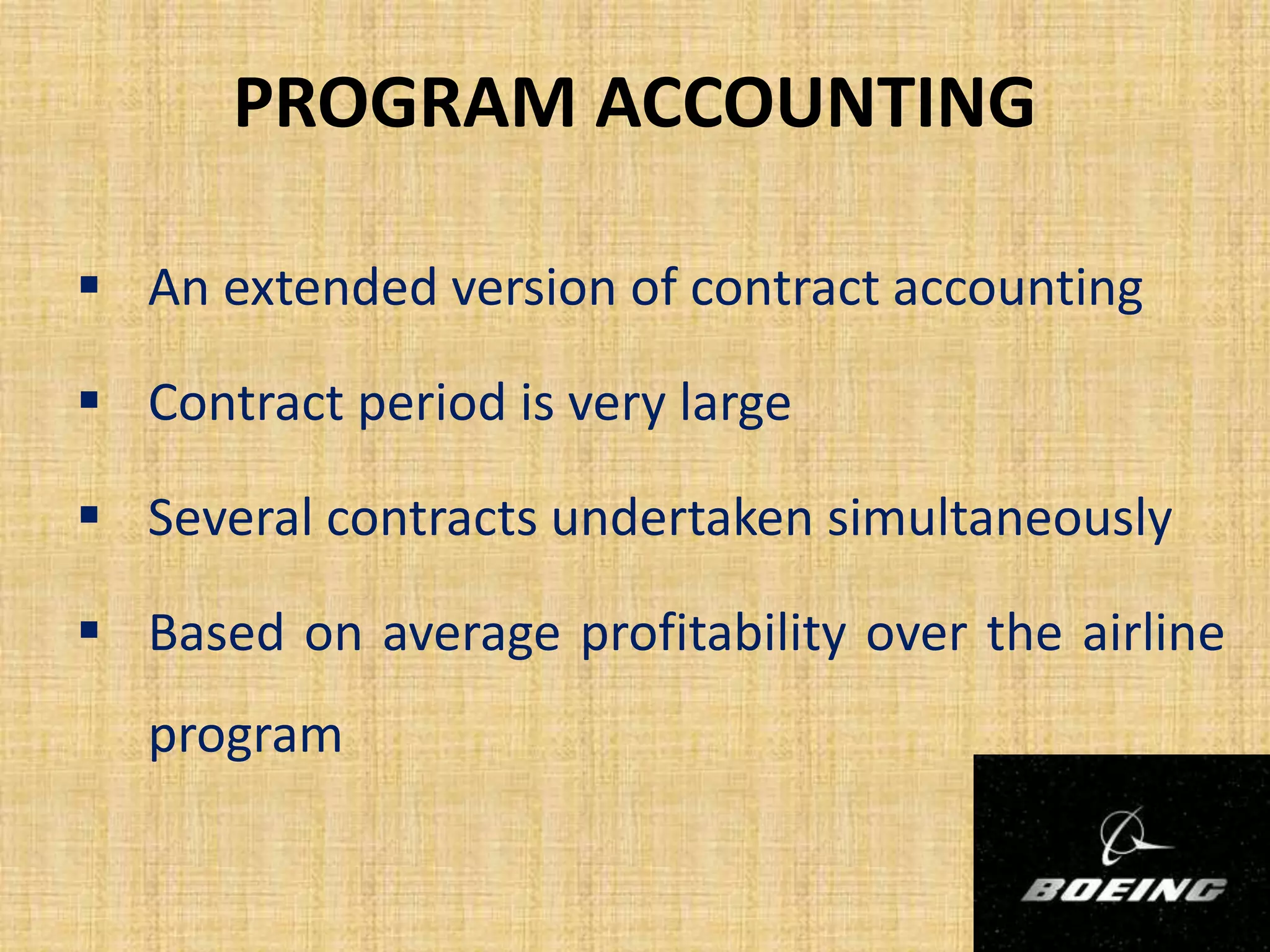 PROGRAM ACCOUNTING

▪ An extended version of contract accounting

▪ Contract period is very large

▪ Several contracts undertaken simultaneously

▪ Based on average profitability over the airline program

BOEING